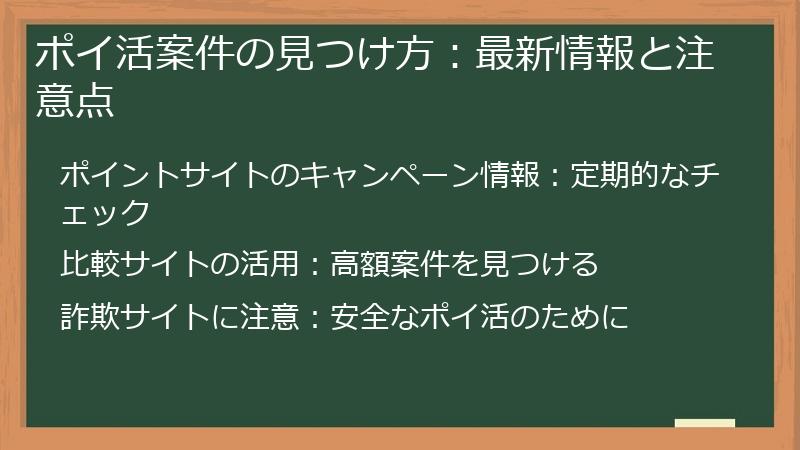 ポイ活案件の見つけ方：最新情報と注意点

ポイントサイトのキャンペーン情報：定期的なチェック

比較サイトの活用：高額案件を見つける

詐欺サイトに注意：安全なポイ活のために